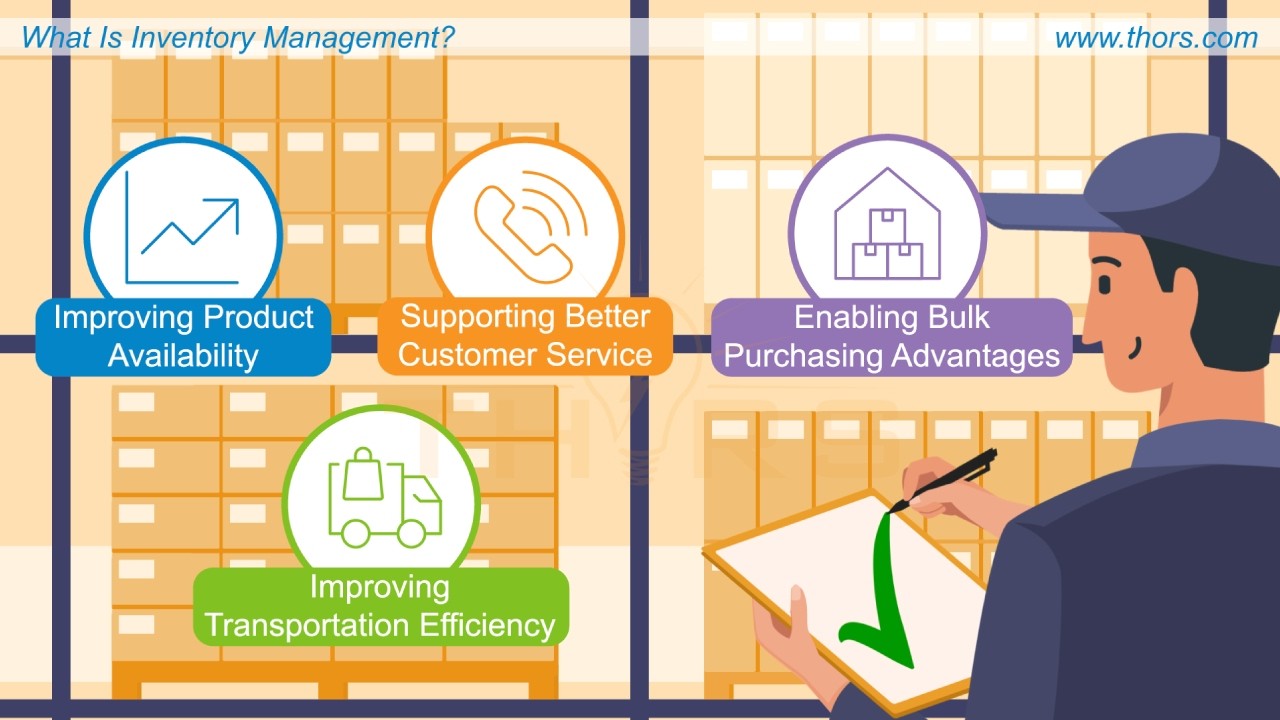 What Is Inventory Management?

www.thors.com

Improving Product Availability

Supporting Better Customer Service

Enabling Bulk Purchasing Advantages

Improving Transportation Efficiency

THORS